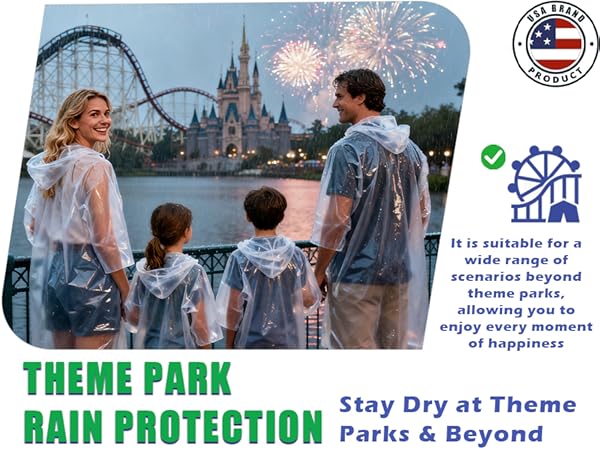 USA BRAND PRODUCT

It is suitable for a wide range of scenarios beyond theme parks, allowing you to enjoy every moment of happiness

THEME PARK RAIN PROTECTION

Stay Dry at Theme Parks & Beyond